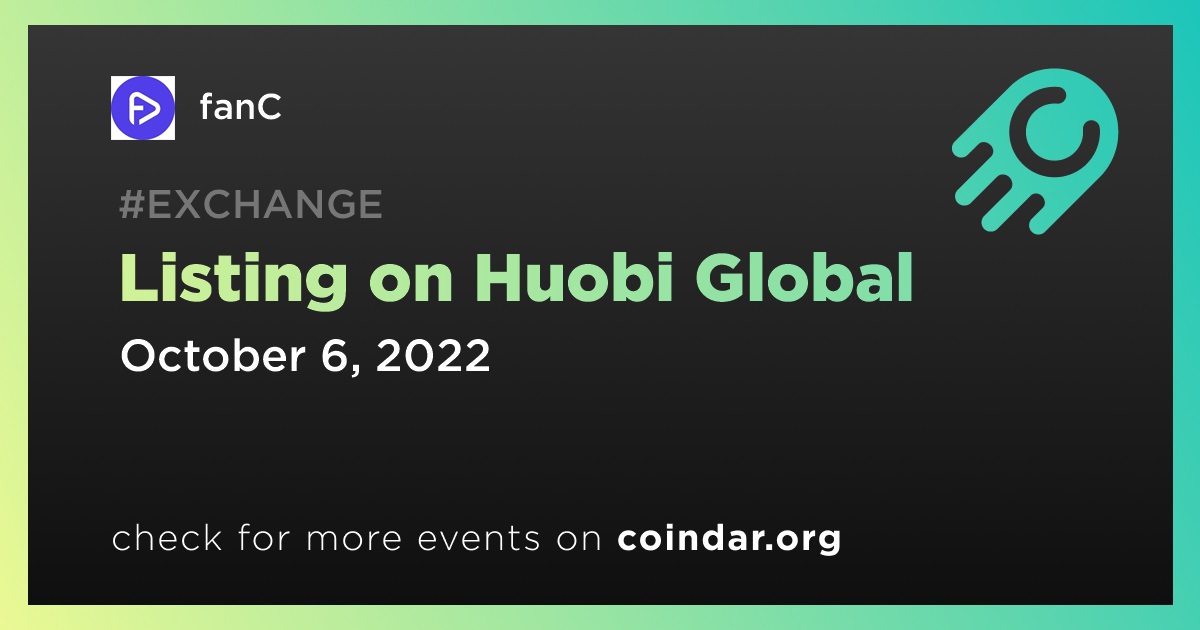 fanC

#EXCHANGE

Listing on Huobi Global

October 6, 2022

check for more events on coindar.org